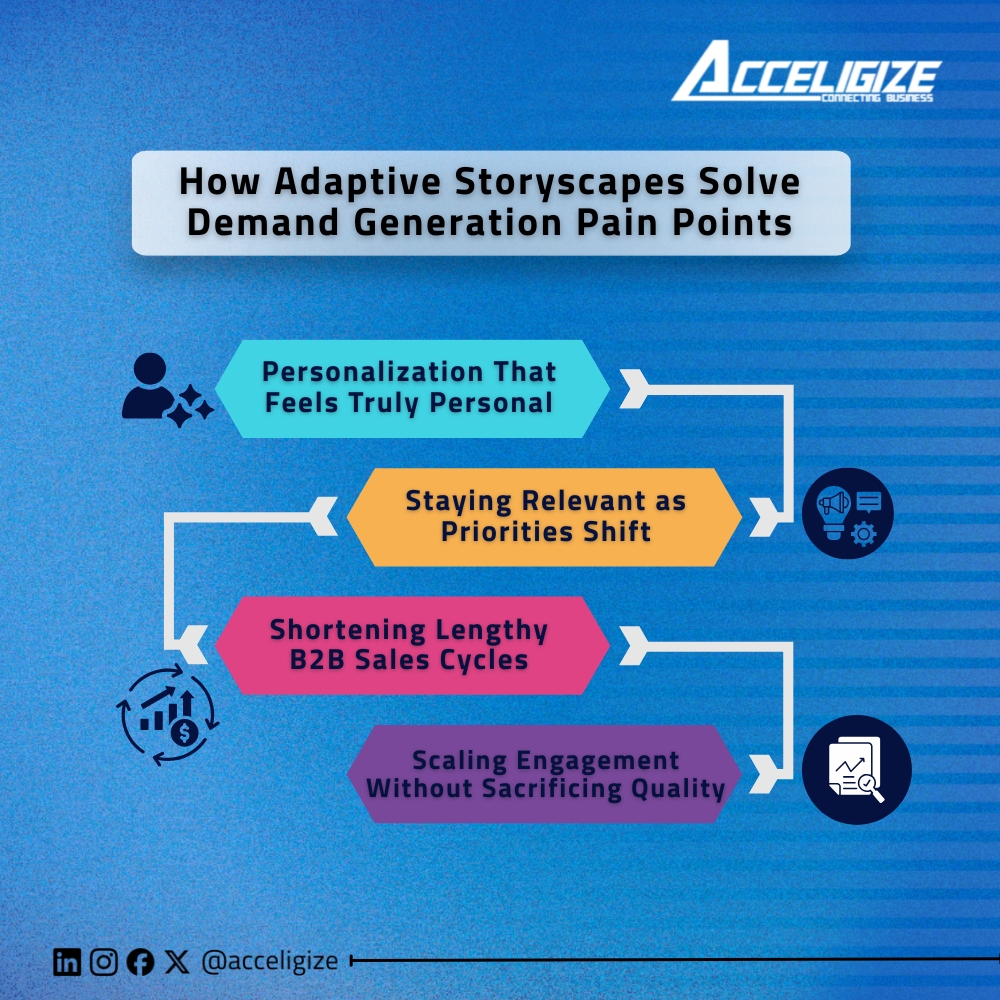 ACCELIGIZE
CONNECTING BUSINESS

How Adaptive Storyscapes Solve Demand Generation Pain Points

Personalization That Feels Truly Personal

Staying Relevant as Priorities Shift

Shortening Lengthy B2B Sales Cycles

Scaling Engagement Without Sacrificing Quality

@acceligize